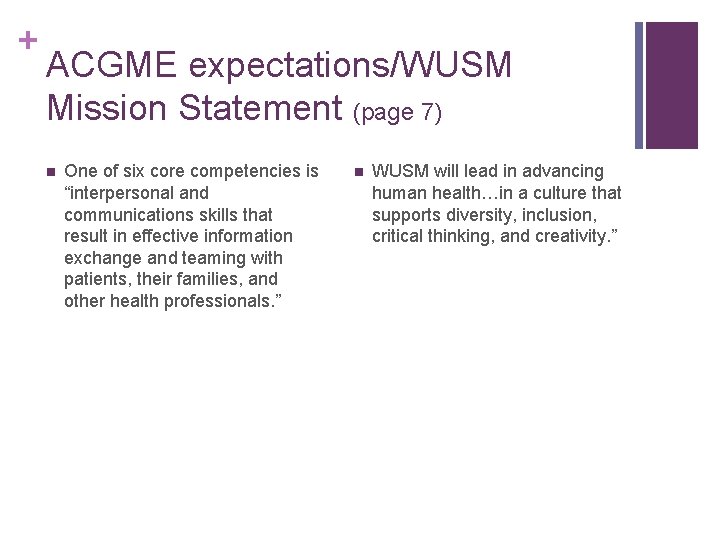 +
ACGME expectations/WUSM Mission Statement (page 7)

■ One of six core competencies is “interpersonal and communications skills that result in effective information exchange and teaming with patients, their families, and other health professionals.”

■ WUSM will lead in advancing human health…in a culture that supports diversity, inclusion, critical thinking, and creativity.”